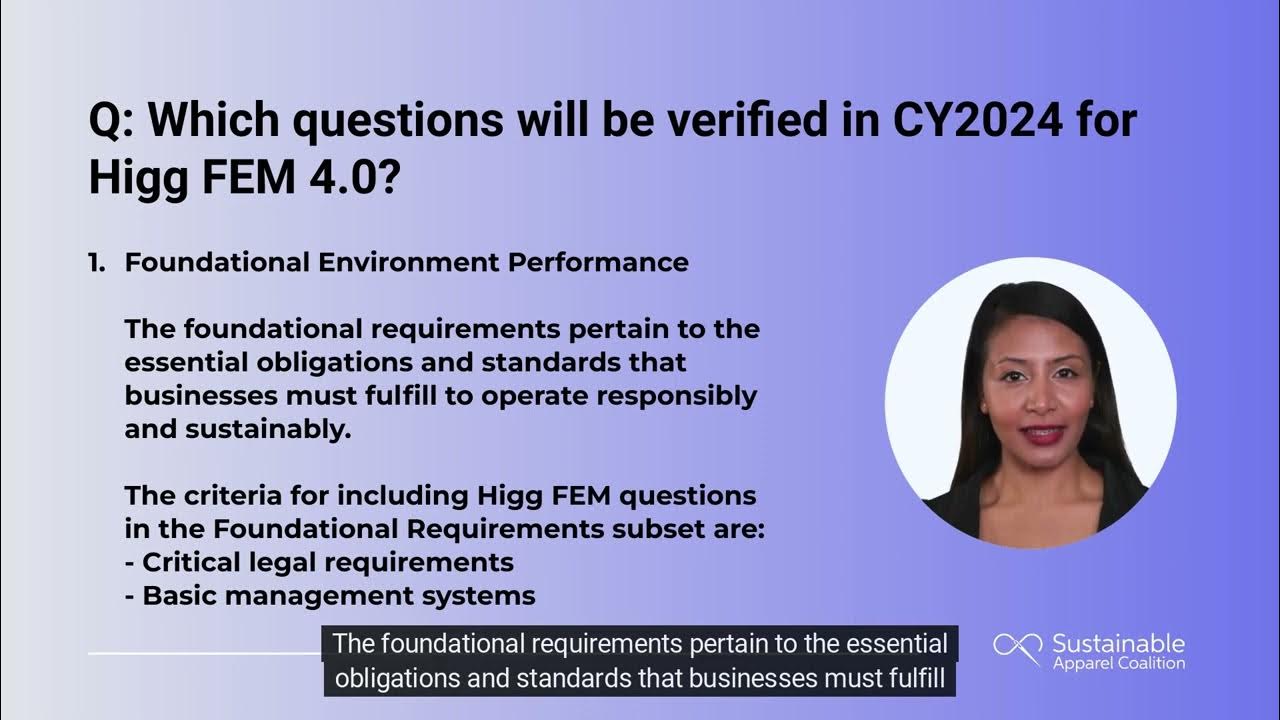 Q: Which questions will be verified in CY2024 for Higg FEM 4.0?

1. Foundational Environment Performance

The foundational requirements pertain to the essential obligations and standards that businesses must fulfill to operate responsibly and sustainably.

The criteria for including Higg FEM questions in the Foundational Requirements subset are:
- Critical legal requirements
- Basic management systems

The foundational requirements pertain to the essential obligations and standards that businesses must fulfill

Sustainable Apparel Coalition